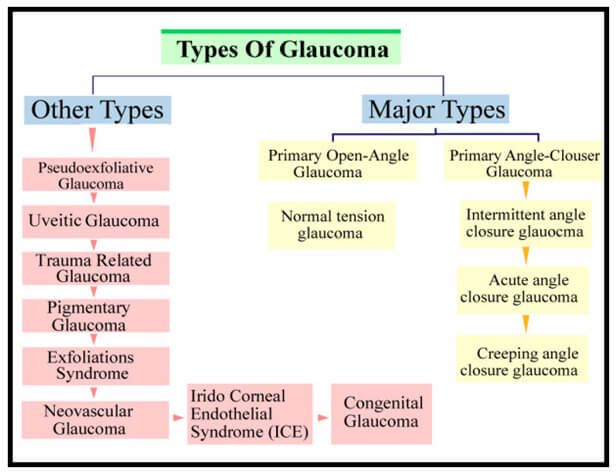 Types Of Glaucoma

Other Types

Pseudoexfoliative Glaucoma

Uveitic Glaucoma

Trauma Related Glaucoma

Pigmentary Glaucoma

Exfoliations Syndrome

Neovascular Glaucoma

Irido Corneal Endothelial Syndrome (ICE)

Congenital Glaucoma

Major Types

Primary Open-Angle Glaucoma

Normal tension glaucoma

Primary Angle-Clouser Glaucoma

Intermittent angle closure glauocma

Acute angle closure glaucoma

Creeping angle closure glaucoma